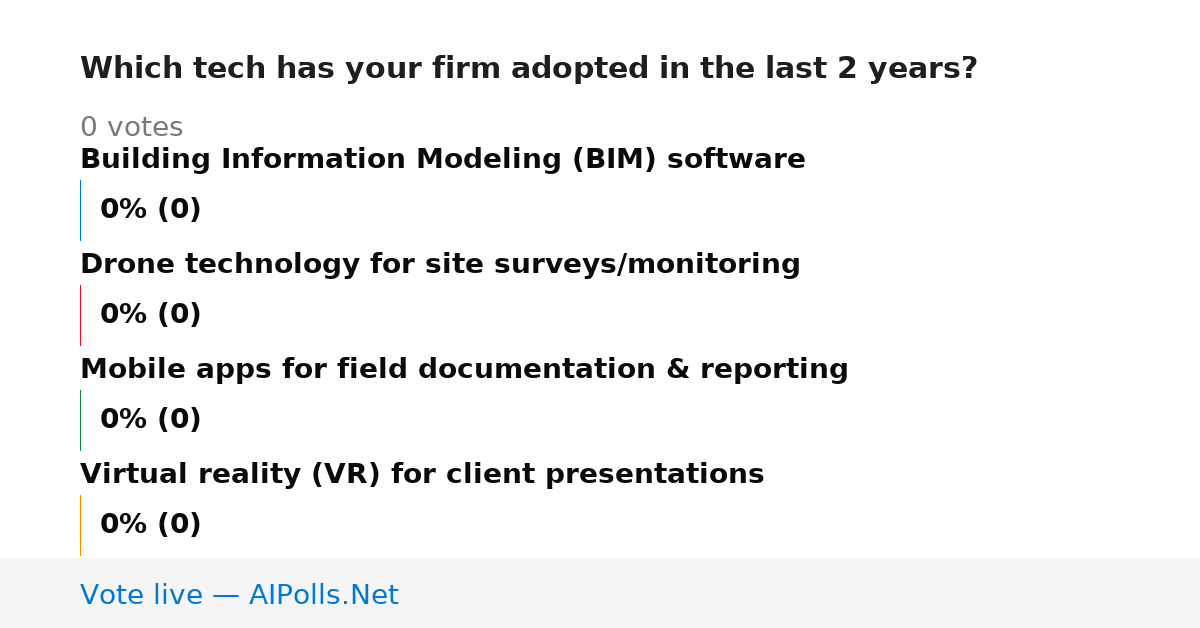 Which tech has your firm adopted in the last 2 years?

0 votes

Building Information Modeling (BIM) software

0% (0)

Drone technology for site surveys/monitoring

0% (0)

Mobile apps for field documentation & reporting

0% (0)

Virtual reality (VR) for client presentations

0% (0)

Vote live — AIPolls.Net